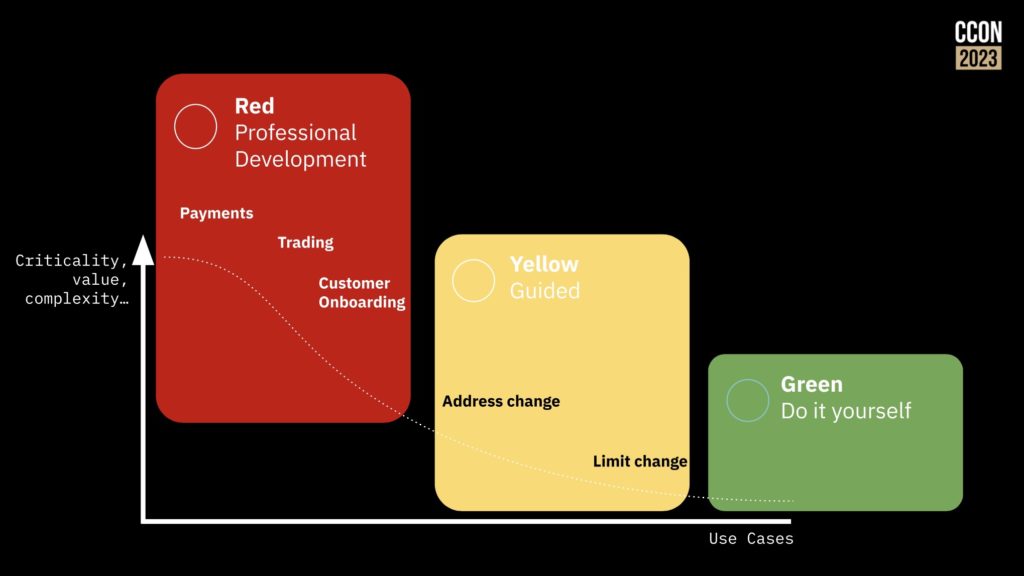 CCON
2023

Red
Professional Development

Payments

Trading

Customer Onboarding

Criticality, value, complexity…

Yellow
Guided

Address change

Limit change

Green
Do it yourself

Use Cases